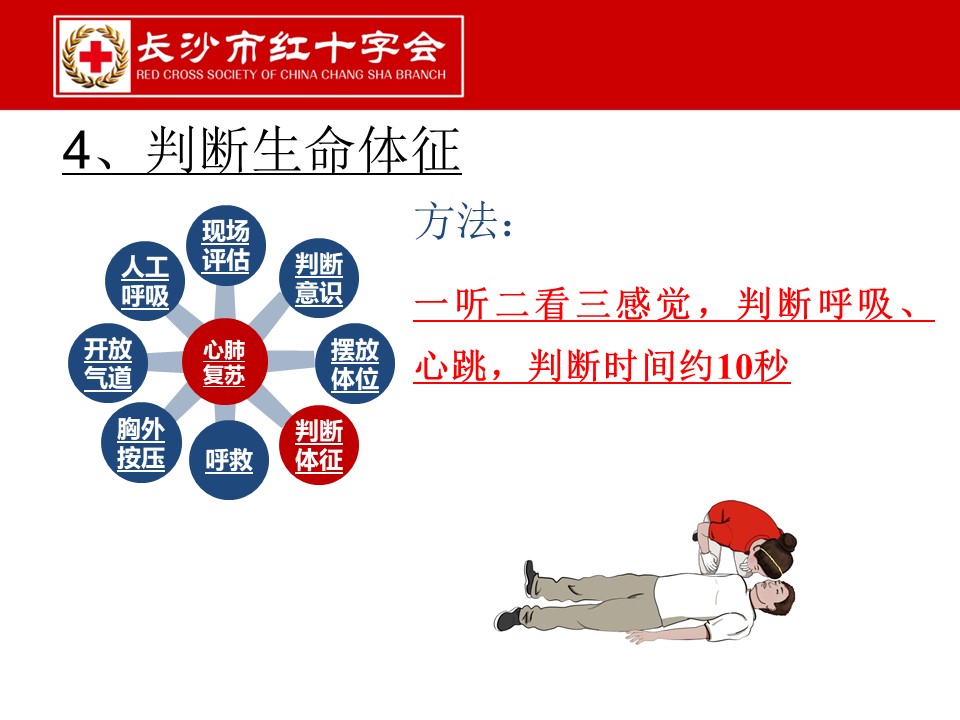 长沙市红十字会
RED CROSS SOCIETY OF CHINA CHANG SHA BRANCH

4、判断生命体征

现场评估
判断意识
摆放体位
判断体征
呼救
胸外按压
开放气道
人工呼吸
心肺复苏

方法：

一听二看三感觉，判断呼吸、心跳，判断时间约10秒